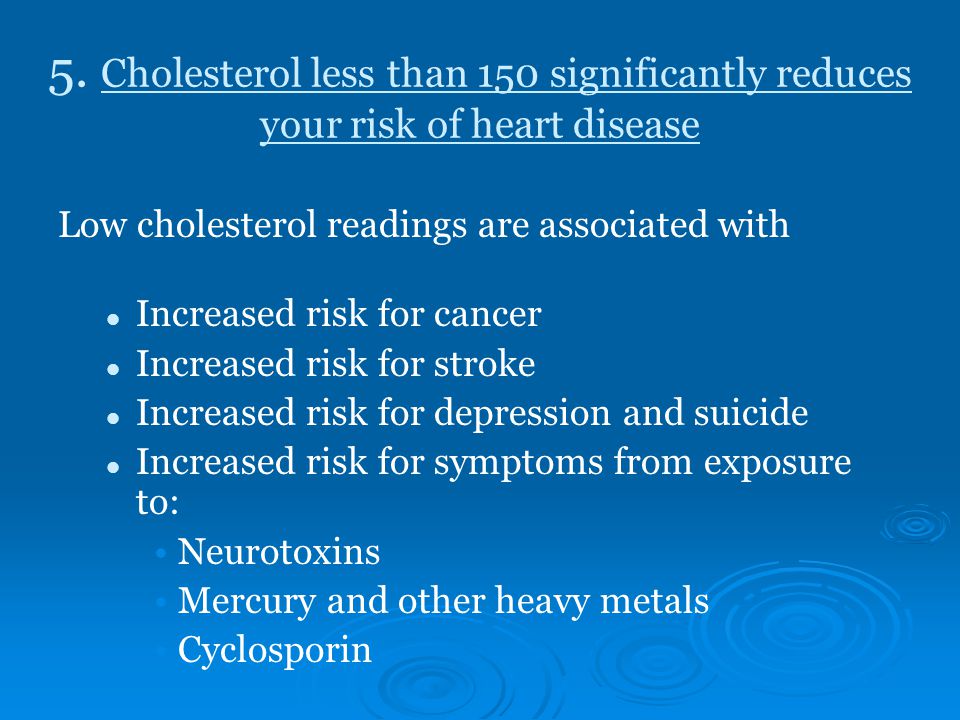 5. Cholesterol less than 150 significantly reduces your risk of heart disease

Low cholesterol readings are associated with

- Increased risk for cancer
- Increased risk for stroke
- Increased risk for depression and suicide
- Increased risk for symptoms from exposure to:
  - Neurotoxins
  - Mercury and other heavy metals
  - Cyclosporin